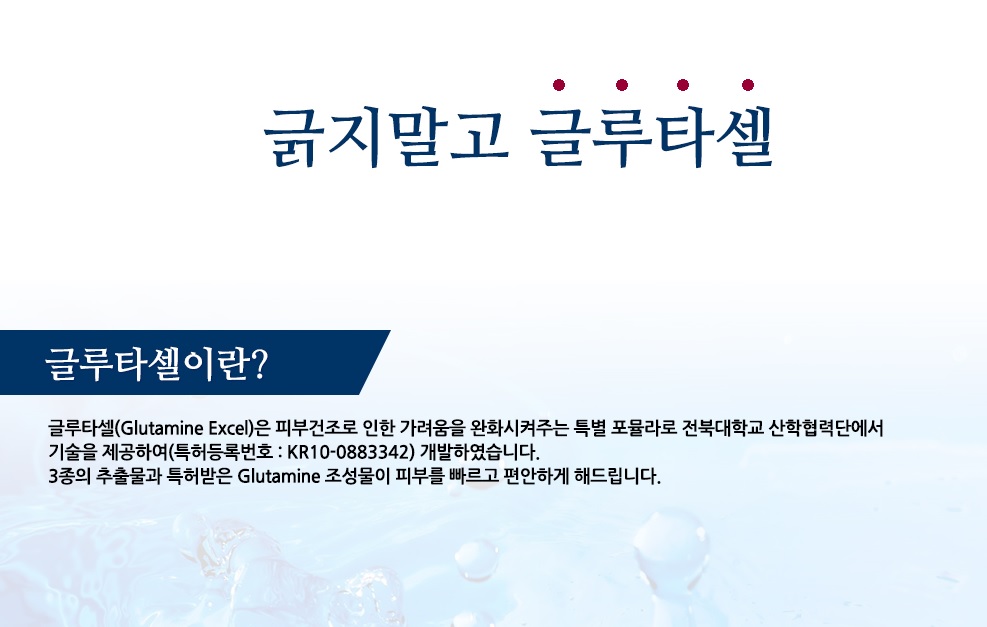 긁지말고 글루타셀

글루타셀이란?

글루타셀(Glutamine Excel)은 피부건조로 인한 가려움을 완화시켜주는 특별 포뮬라로 전북대학교 산학협력단에서 기술을 제공하여(특허등록번호 : KR10-0883342) 개발하였습니다.
3종의 추출물과 특허받은 Glutamine 조성물이 피부를 빠르고 편안하게 해드립니다.